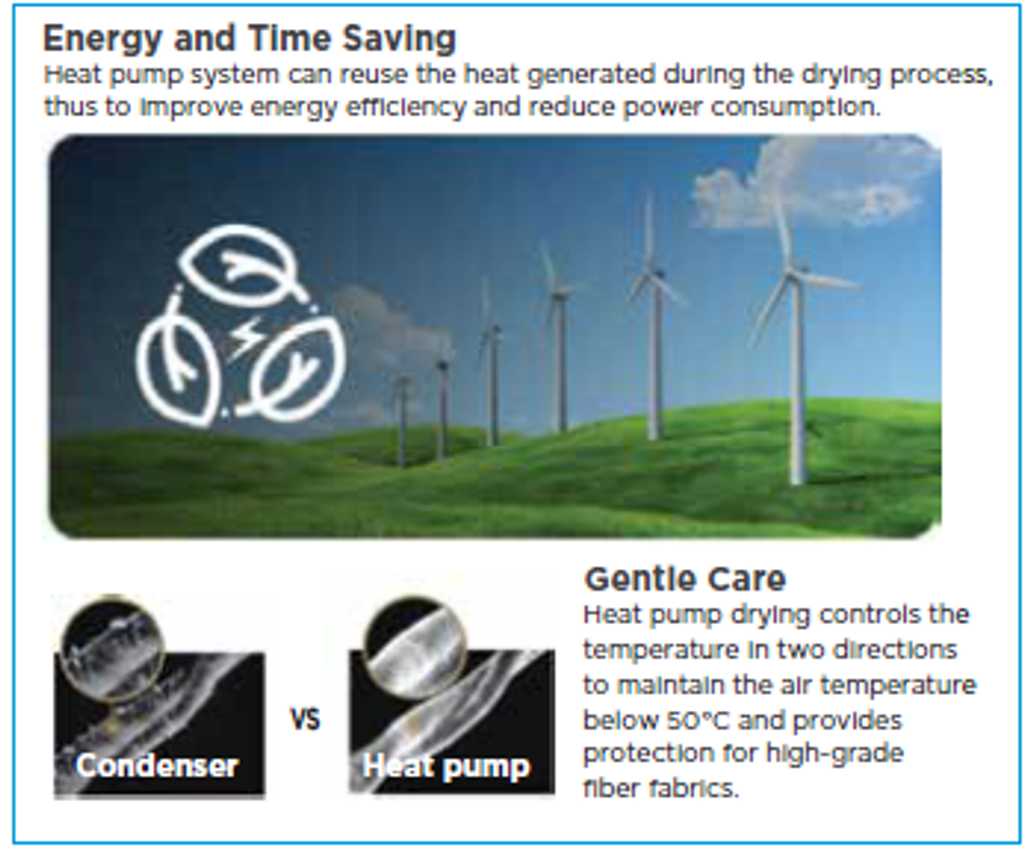 Energy and Time Saving
Heat pump system can reuse the heat generated during the drying process, thus to improve energy efficiency and reduce power consumption.

Condenser
VS
Heat pump

Gentle Care
Heat pump drying controls the temperature in two directions to maintain the air temperature below 50°C and provides protection for high-grade fiber fabrics.